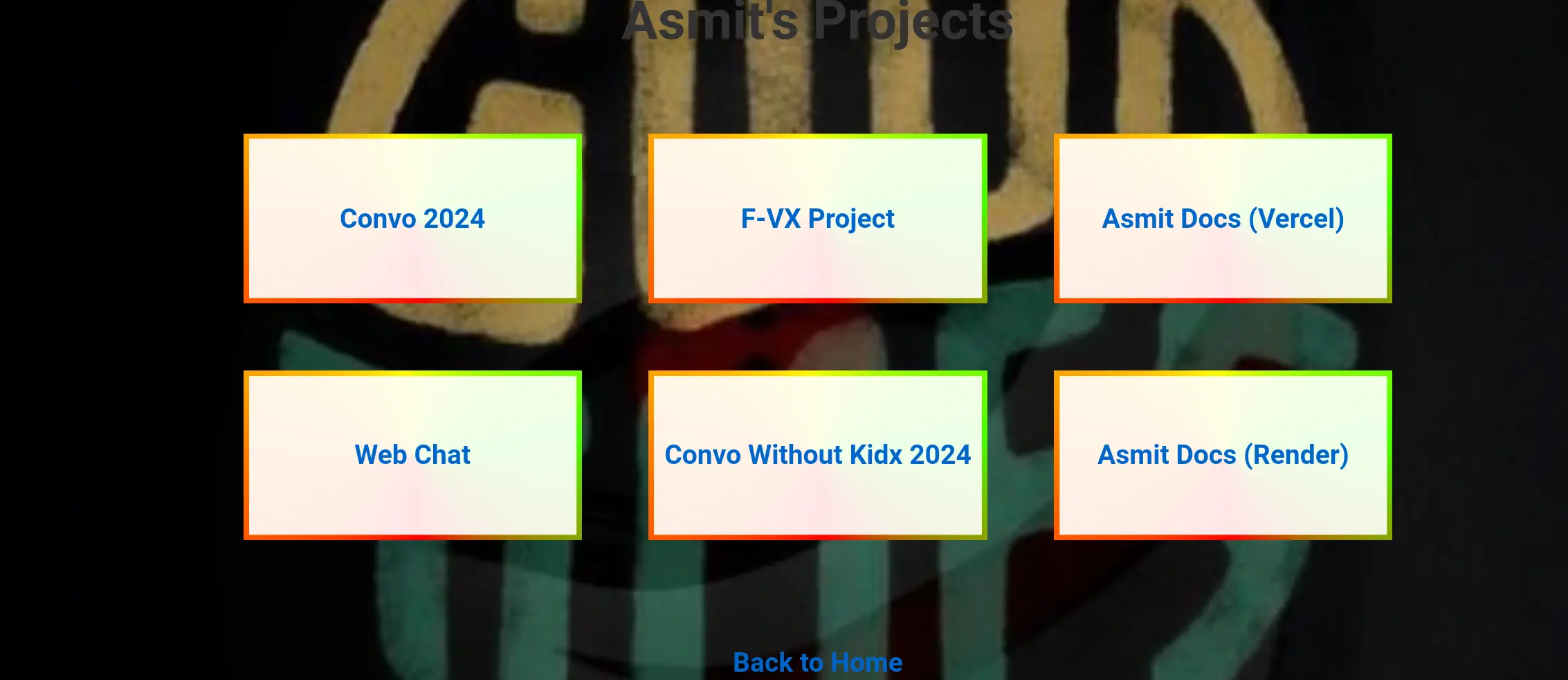 Asmit's Projects

Convo 2024

F-VX Project

Asmit Docs (Vercel)

Web Chat

Convo Without Kidx 2024

Asmit Docs (Render)

Back to Home